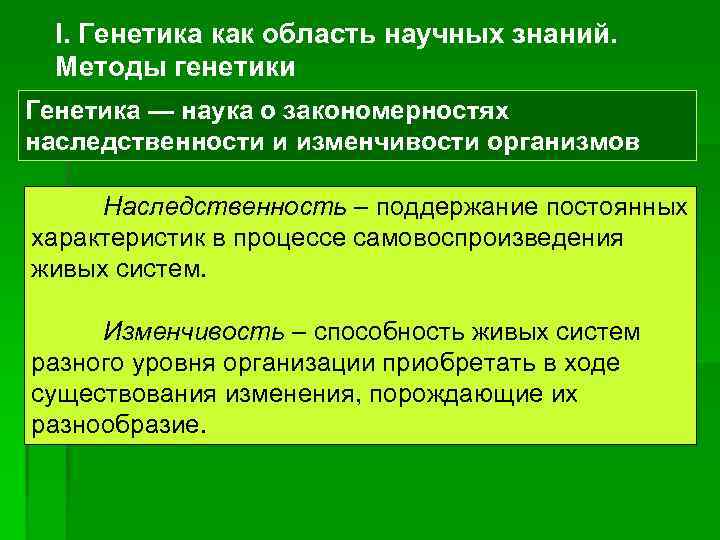 I. Генетика как область научных знаний. Методы генетики

Генетика — наука о закономерностях наследственности и изменчивости организмов

Наследственность – поддержание постоянных характеристик в процессе самовоспроизведения живых систем.

Изменчивость – способность живых систем разного уровня организации приобретать в ходе существования изменения, порождающие их разнообразие.